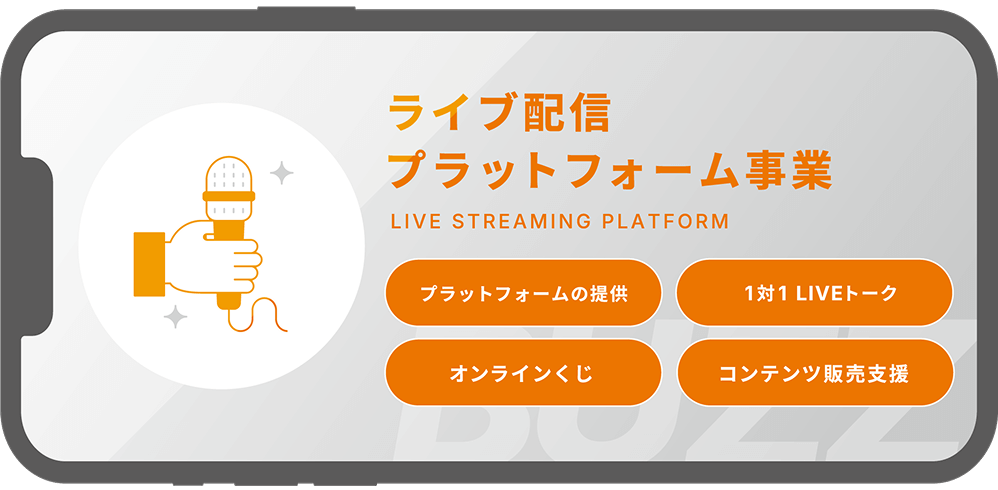 ライブ配信
プラットフォーム事業

LIVE STREAMING PLATFORM

プラットフォームの提供

1対1 LIVEトーク

オンラインくじ

コンテンツ販売支援

BUZZ